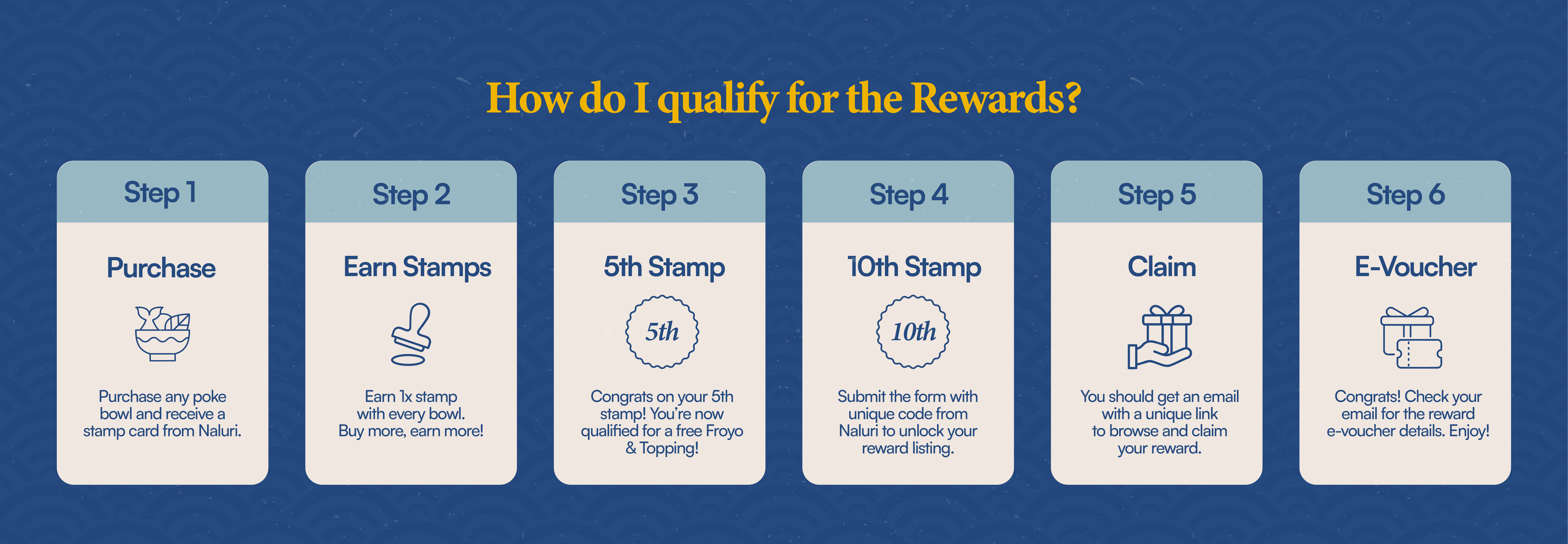 How do I qualify for the Rewards?

Step 1

Purchase

Purchase any poke bowl and receive a stamp card from Naluri.

Step 2

Earn Stamps

Earn 1x stamp with every bowl. Buy more, earn more!

Step 3

5th Stamp

5th

Congrats on your 5th stamp! You're now qualified for a free Froyo & Topping!

Step 4

10th Stamp

10th

Submit the form with unique code from Naluri to unlock your reward listing.

Step 5

Claim

You should get an email with a unique link to browse and claim your reward.

Step 6

E-Voucher

Congrats! Check your email for the reward e-voucher details. Enjoy!